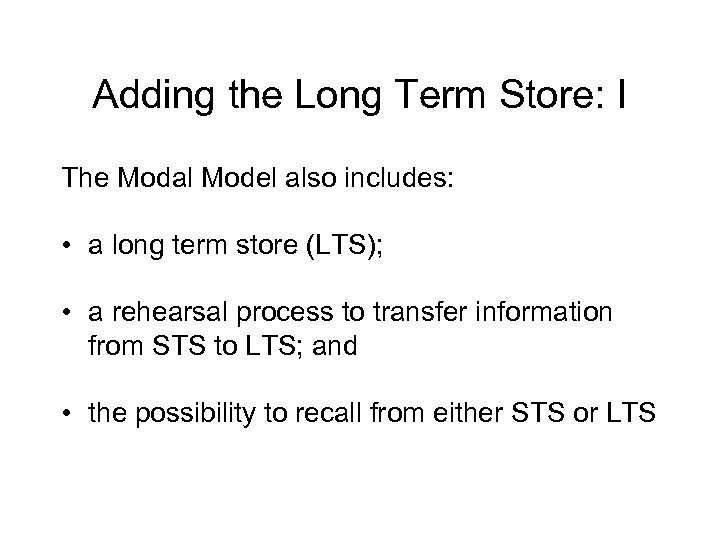 Adding the Long Term Store: I

The Modal Model also includes:

• a long term store (LTS);

• a rehearsal process to transfer information from STS to LTS; and

• the possibility to recall from either STS or LTS